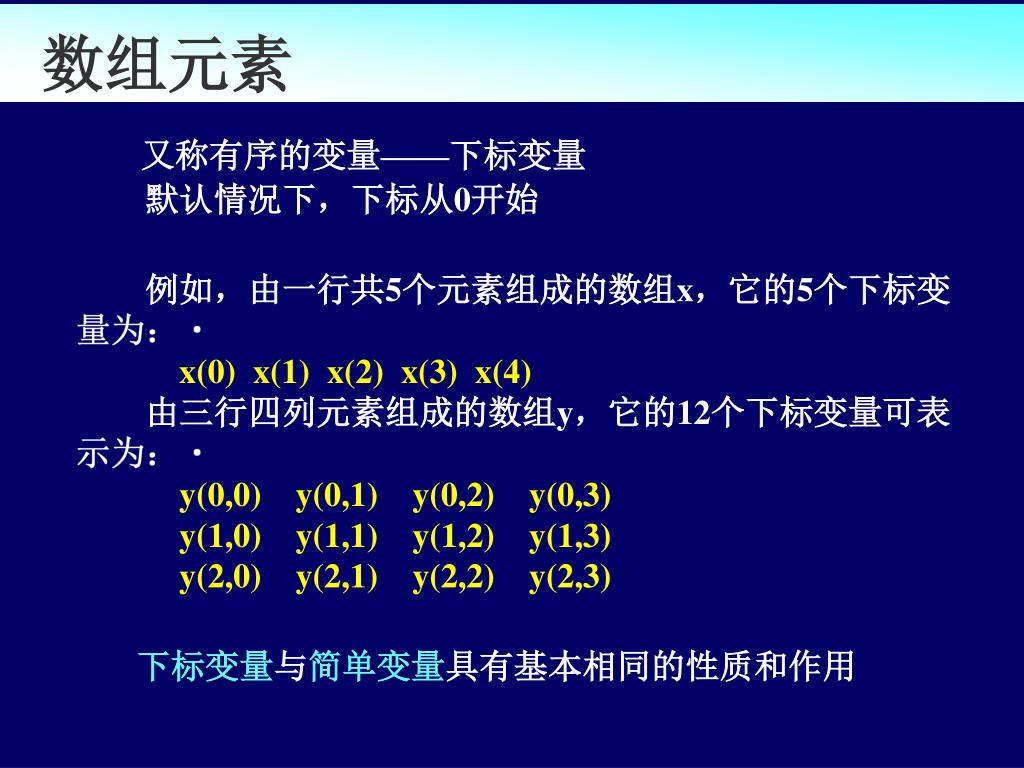 数组元素

又称有序的变量——下标变量
默认情况下，下标从0开始

例如，由一行共5个元素组成的数组x，它的5个下标变量为：·
x(0) x(1) x(2) x(3) x(4)
由三行四列元素组成的数组y，它的12个下标变量可表示为：·
y(0,0) y(0,1) y(0,2) y(0,3)
y(1,0) y(1,1) y(1,2) y(1,3)
y(2,0) y(2,1) y(2,2) y(2,3)

下标变量与简单变量具有基本相同的性质和作用